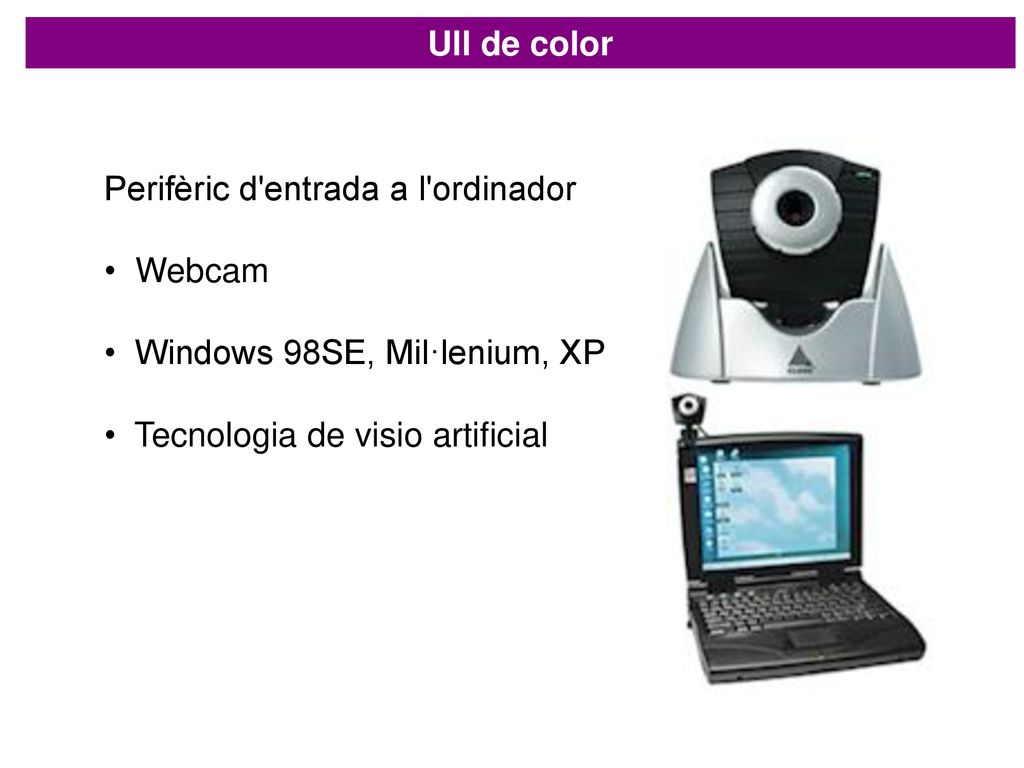 Ull de color

Perifèric d'entrada a l'ordinador

• Webcam

• Windows 98SE, Mil·lenium, XP

• Tecnologia de visio artificial